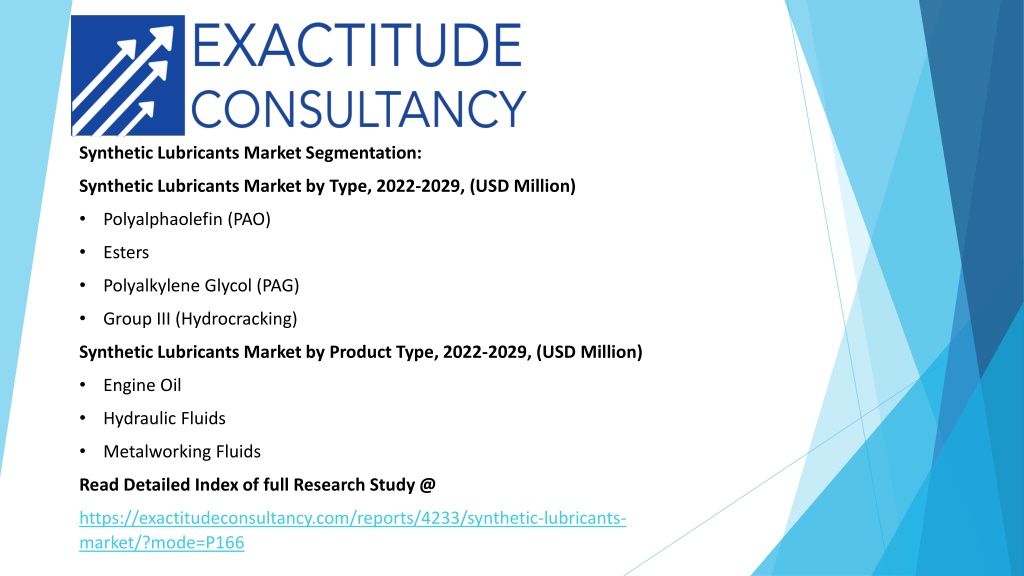 EXACTITUDE CONSULTANCY

Synthetic Lubricants Market Segmentation:

Synthetic Lubricants Market by Type, 2022-2029, (USD Million)

• Polyalphaolefin (PAO)

• Esters

• Polyalkylene Glycol (PAG)

• Group III (Hydrocracking)

Synthetic Lubricants Market by Product Type, 2022-2029, (USD Million)

• Engine Oil

• Hydraulic Fluids

• Metalworking Fluids

Read Detailed Index of full Research Study @

https://exactitudeconsultancy.com/reports/4233/synthetic-lubricants-market/?mode=P166